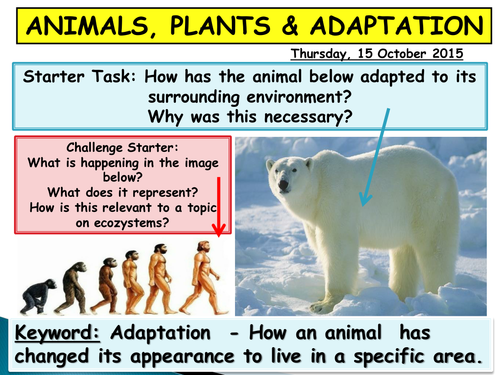 ANIMALS, PLANTS & ADAPTATION

Thursday, 15 October 2015

Starter Task: How has the animal below adapted to its surrounding environment?
Why was this necessary?

Challenge Starter:
What is happening in the image below?
What does it represent?
How is this relevant to a topic on ecozystems?

Keyword: Adaptation - How an animal has changed its appearance to live in a specific area.